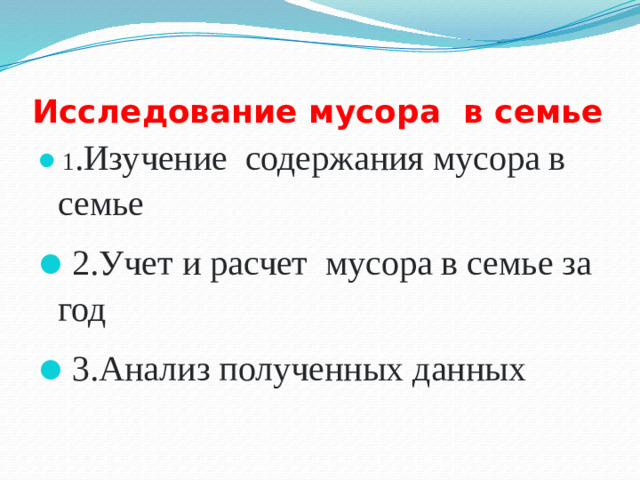 Исследование мусора в семье

1.Изучение содержания мусора в семье

2.Учет и расчет мусора в семье за год

3.Анализ полученных данных